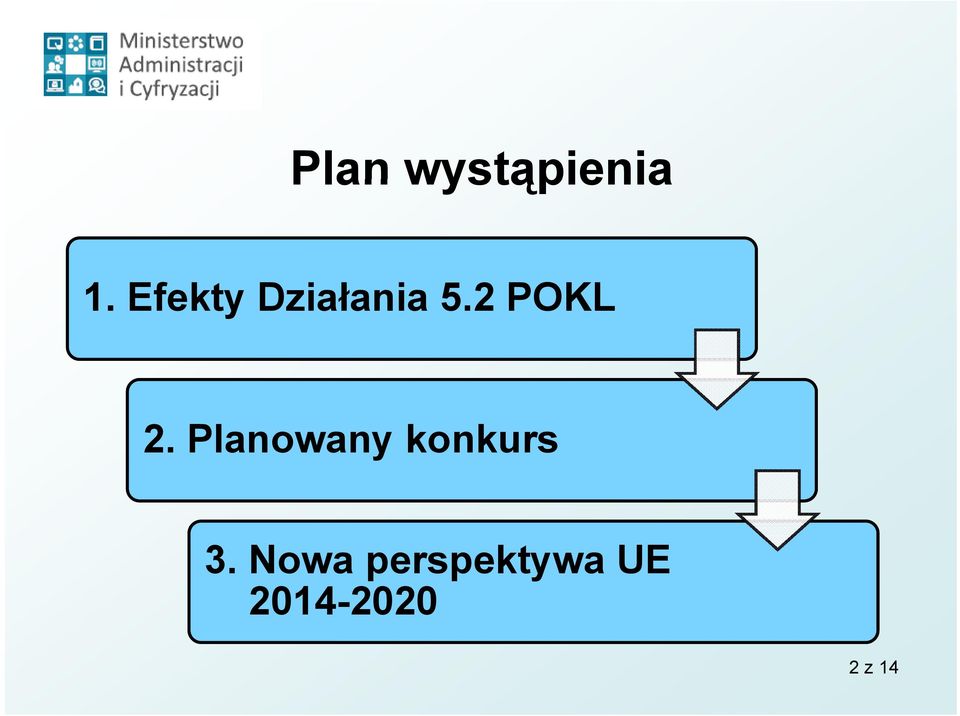 Ministerstwo Administracji i Cyfryzacji

Plan wystąpienia

1. Efekty Działania 5.2 POKL

2. Planowany konkurs

3. Nowa perspektywa UE 2014-2020

2 z 14